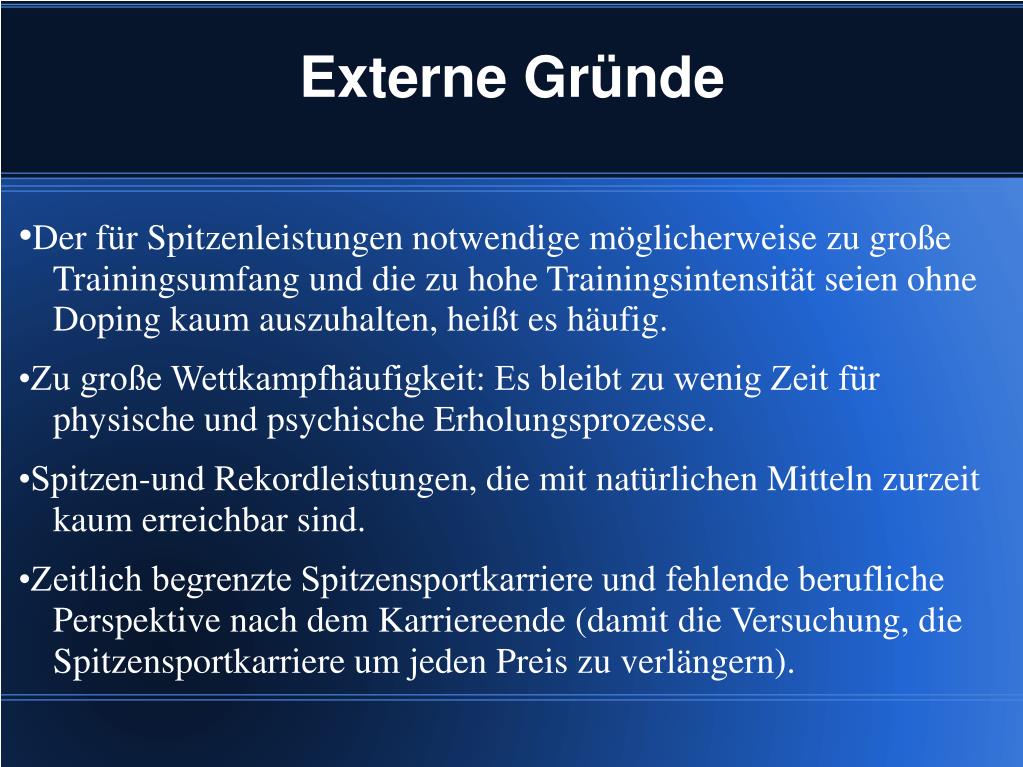 Externe Gründe

•Der für Spitzenleistungen notwendige möglicherweise zu große Trainingsumfang und die zu hohe Trainingsintensität seien ohne Doping kaum auszuhalten, heißt es häufig.

•Zu große Wettkampfhäufigkeit: Es bleibt zu wenig Zeit für physische und psychische Erholungsprozesse.

•Spitzen-und Rekordleistungen, die mit natürlichen Mitteln zurzeit kaum erreichbar sind.

•Zeitlich begrenzte Spitzensportkarriere und fehlende berufliche Perspektive nach dem Karriereende (damit die Versuchung, die Spitzensportkarriere um jeden Preis zu verlängern).